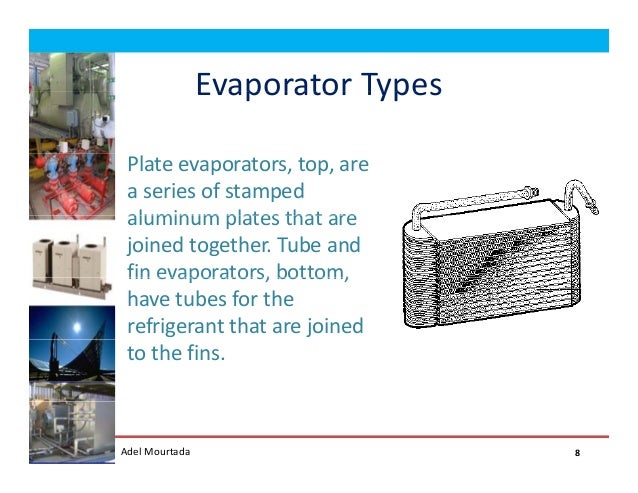 Evaporator Types

Plate evaporators, top, are a series of stamped aluminum plates that are joined together. Tube and fin evaporators, bottom, have tubes for the refrigerant that are joined to the fins.

Adel Mourtada

8